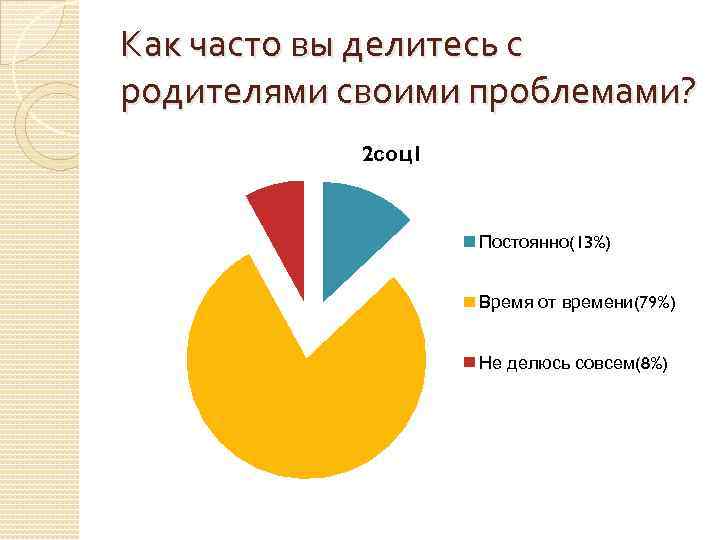 Как часто вы делитесь с родителями своими проблемами?

2соц1

Постоянно(13%)

Время от времени(79%)

Не делюсь совсем(8%)